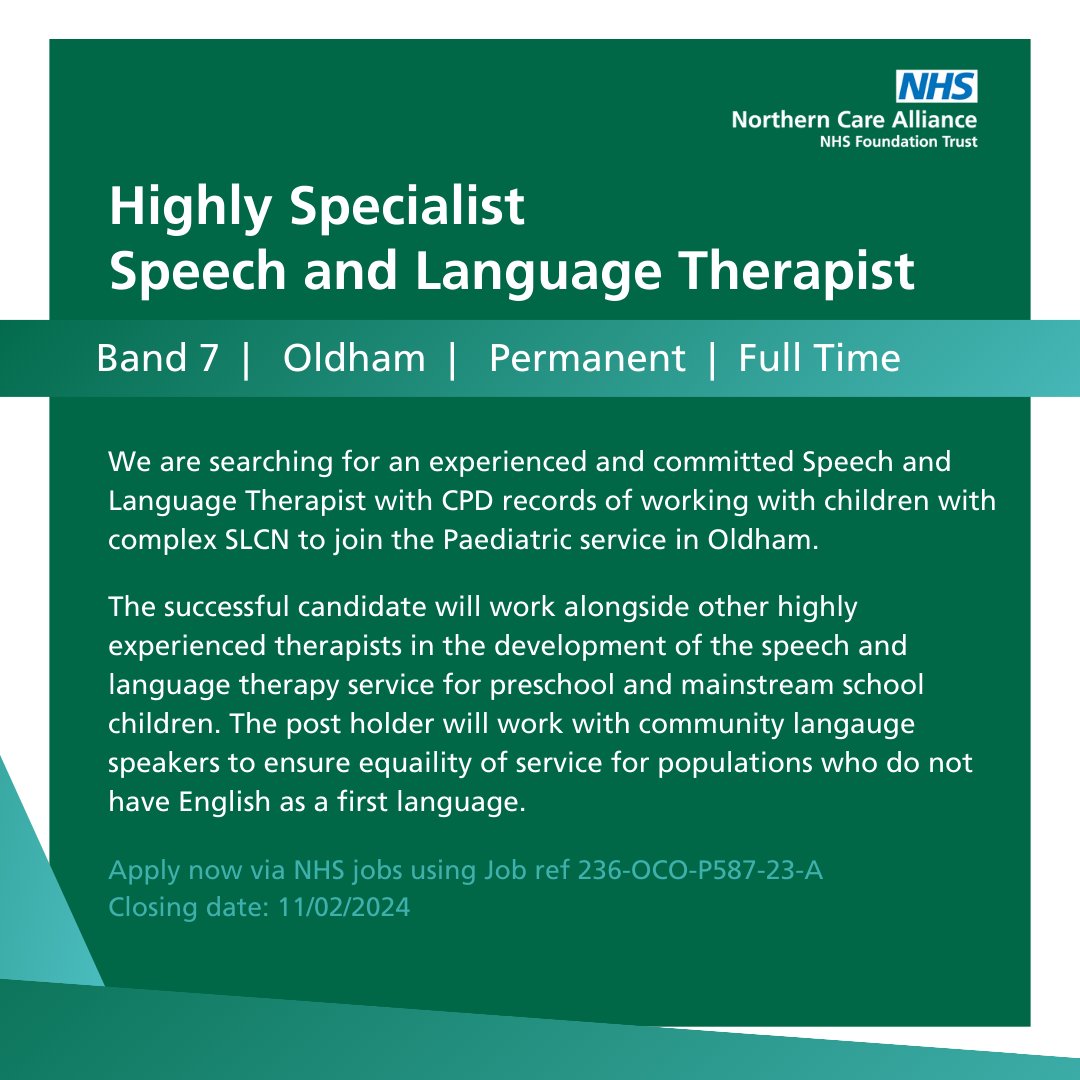 NHS
Northern Care Alliance
NHS Foundation Trust

Highly Specialist
Speech and Language Therapist

Band 7 | Oldham | Permanent | Full Time

We are searching for an experienced and committed Speech and Language Therapist with CPD records of working with children with complex SLCN to join the Paediatric service in Oldham.

The successful candidate will work alongside other highly experienced therapists in the development of the speech and language therapy service for preschool and mainstream school children. The post holder will work with community langauge speakers to ensure equaility of service for populations who do not have English as a first language.

Apply now via NHS jobs using Job ref 236-OCO-P587-23-A
Closing date: 11/02/2024